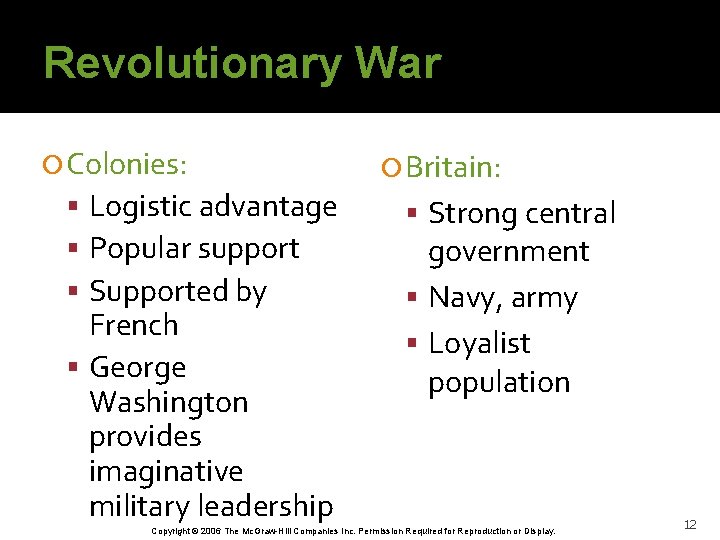 Revolutionary War

Colonies:
- Logistic advantage
- Popular support
- Supported by French
- George Washington provides imaginative military leadership

Britain:
- Strong central government
- Navy, army
- Loyalist population

Copyright © 2006 The McGraw-Hill Companies Inc. Permission Required for Reproduction or Display.

12